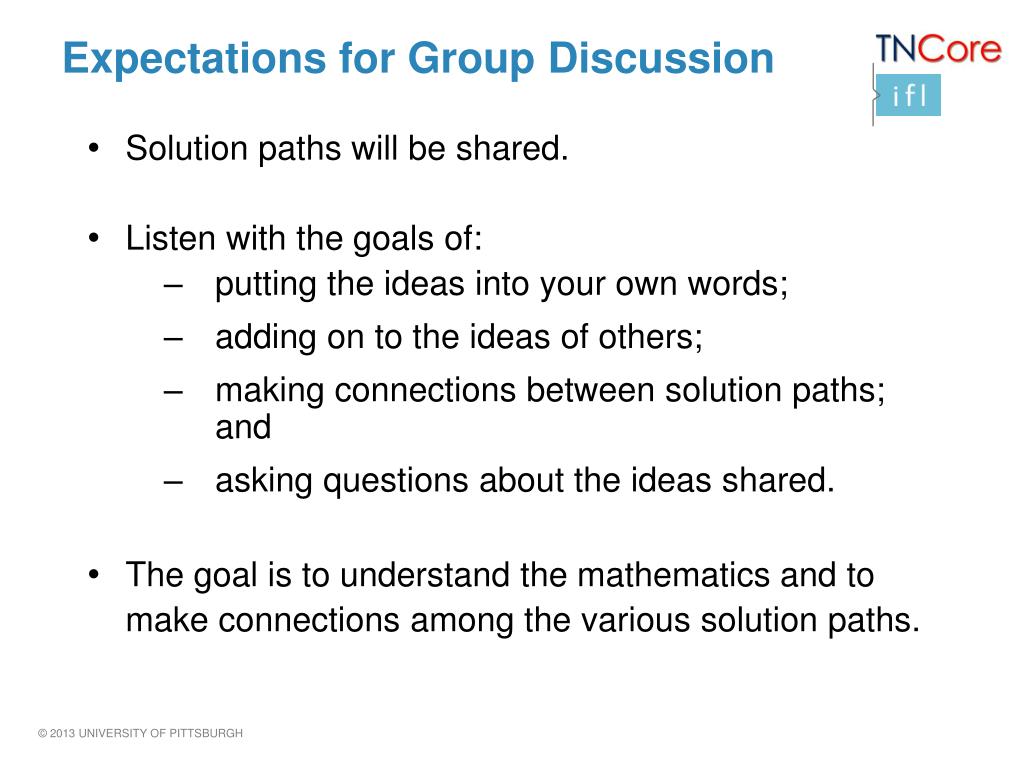 Expectations for Group Discussion

TNCore
ifl

• Solution paths will be shared.

• Listen with the goals of:
– putting the ideas into your own words;
– adding on to the ideas of others;
– making connections between solution paths; and
– asking questions about the ideas shared.

• The goal is to understand the mathematics and to make connections among the various solution paths.

© 2013 UNIVERSITY OF PITTSBURGH